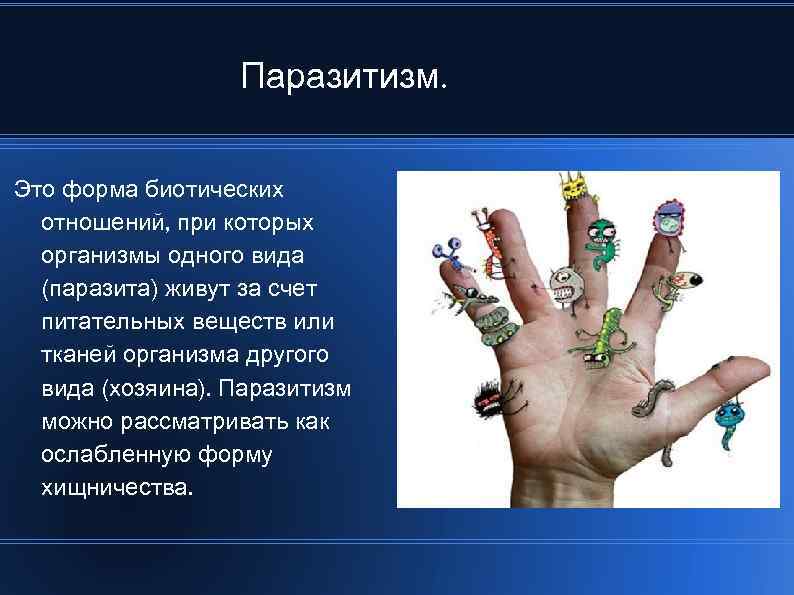 Паразитизм.

Это форма биотических отношений, при которых организмы одного вида (паразита) живут за счет питательных веществ или тканей организма другого вида (хозяина). Паразитизм можно рассматривать как ослабленную форму хищничества.